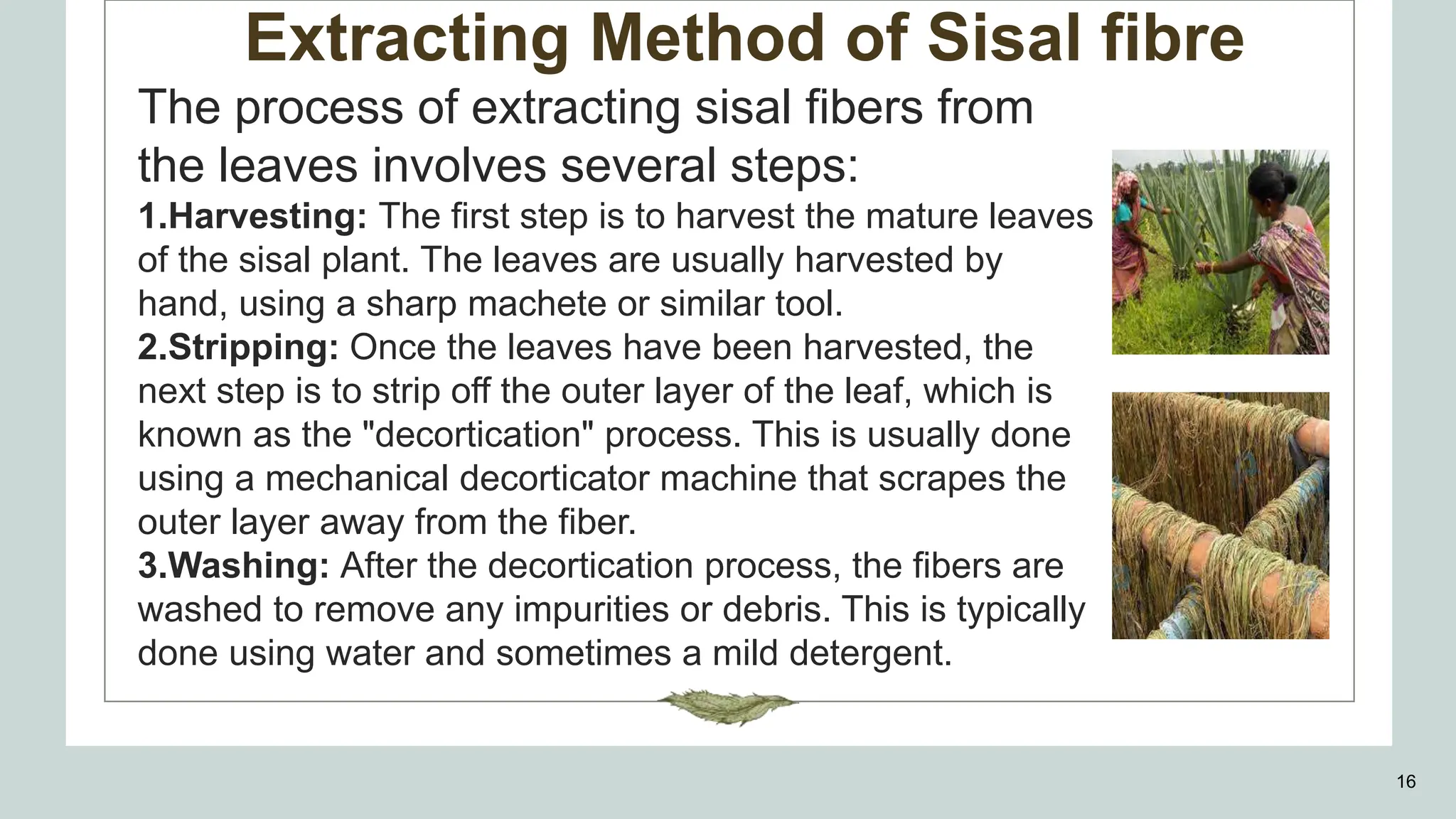 Extracting Method of Sisal fibre

The process of extracting sisal fibers from the leaves involves several steps:

1.Harvesting: The first step is to harvest the mature leaves of the sisal plant. The leaves are usually harvested by hand, using a sharp machete or similar tool.

2.Stripping: Once the leaves have been harvested, the next step is to strip off the outer layer of the leaf, which is known as the "decortication" process. This is usually done using a mechanical decorticator machine that scrapes the outer layer away from the fiber.

3.Washing: After the decortication process, the fibers are washed to remove any impurities or debris. This is typically done using water and sometimes a mild detergent.

16